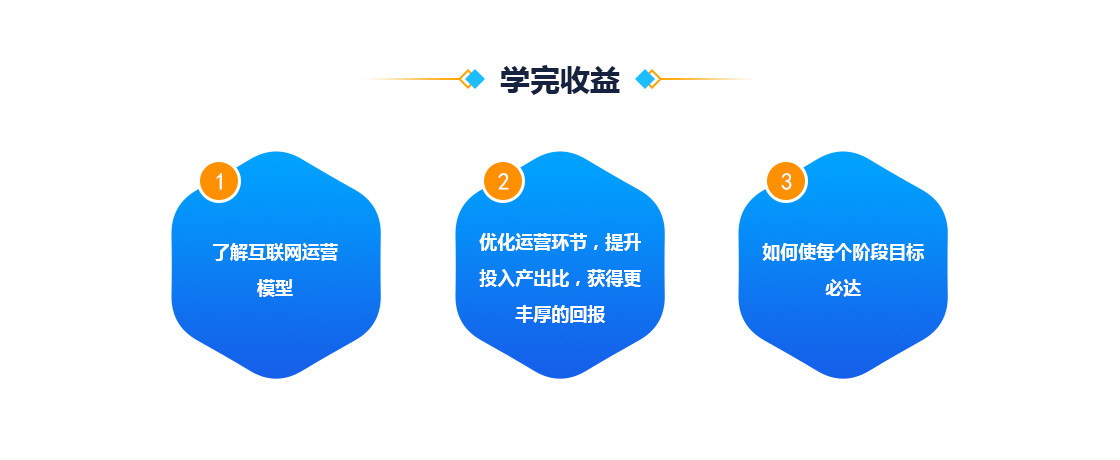 学完收益

1
了解互联网运营模型

2
优化运营环节，提升投入产出比，获得更丰厚的回报

3
如何使每个阶段目标必达